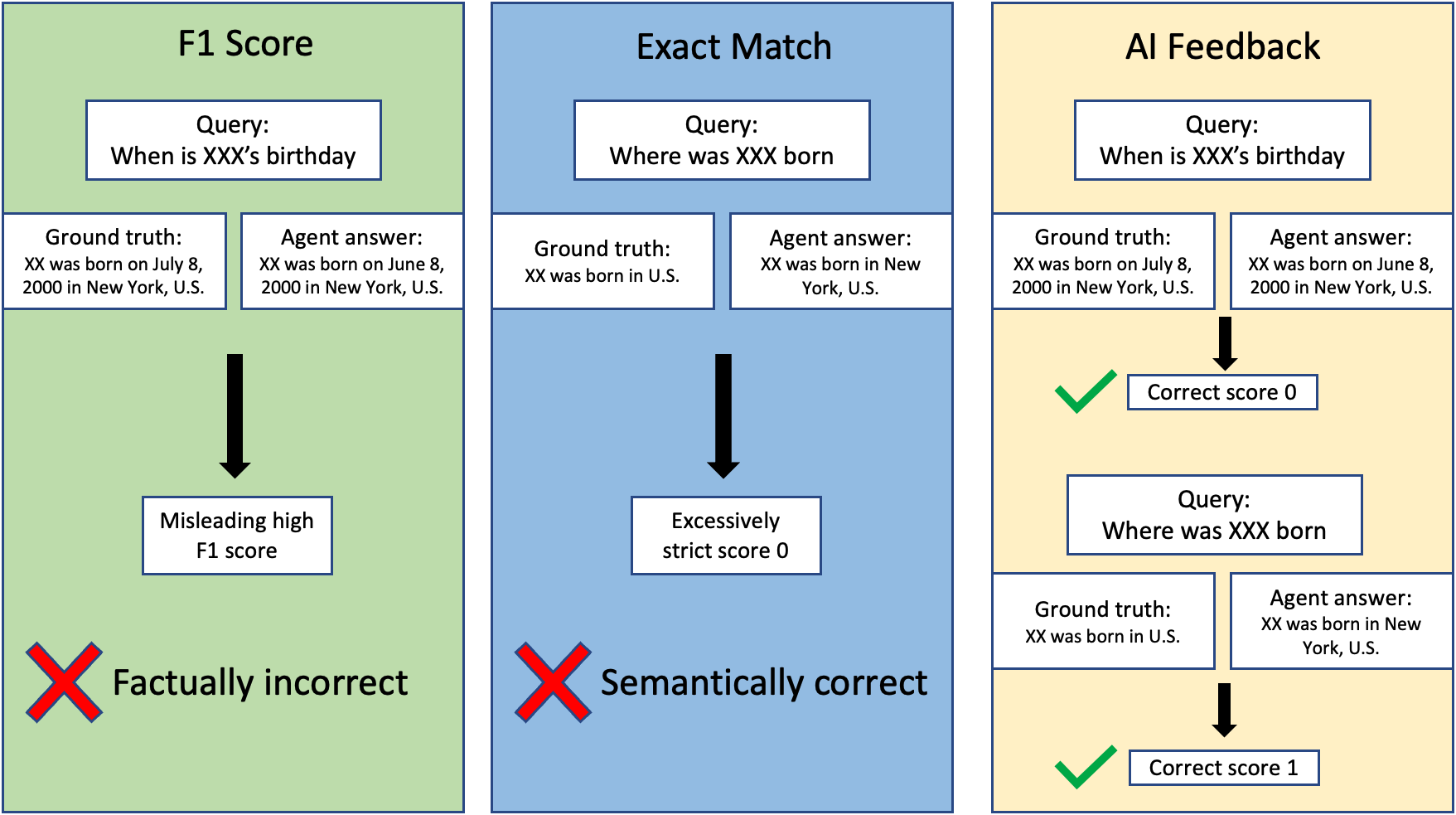 F1 Score

Query:
When is XXX's birthday

Ground truth:
XX was born on July 8, 2000 in New York, U.S.

Agent answer:
XX was born on June 8, 2000 in New York, U.S.

Misleading high F1 score

Factually incorrect

Exact Match

Query:
Where was XXX born

Ground truth:
XX was born in U.S.

Agent answer:
XX was born in New York, U.S.

Excessively strict score 0

Semantically correct

AI Feedback

Query:
When is XXX's birthday

Ground truth:
XX was born on July 8, 2000 in New York, U.S.

Agent answer:
XX was born on June 8, 2000 in New York, U.S.

Correct score 0

Query:
Where was XXX born

Ground truth:
XX was born in U.S.

Agent answer:
XX was born in New York, U.S.

Correct score 1